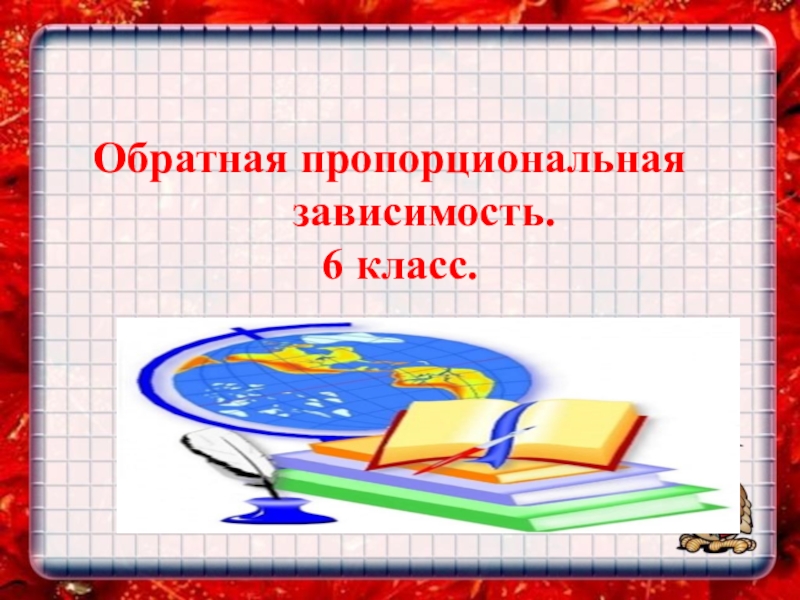 Обратная пропорциональная зависимость.
6 класс.